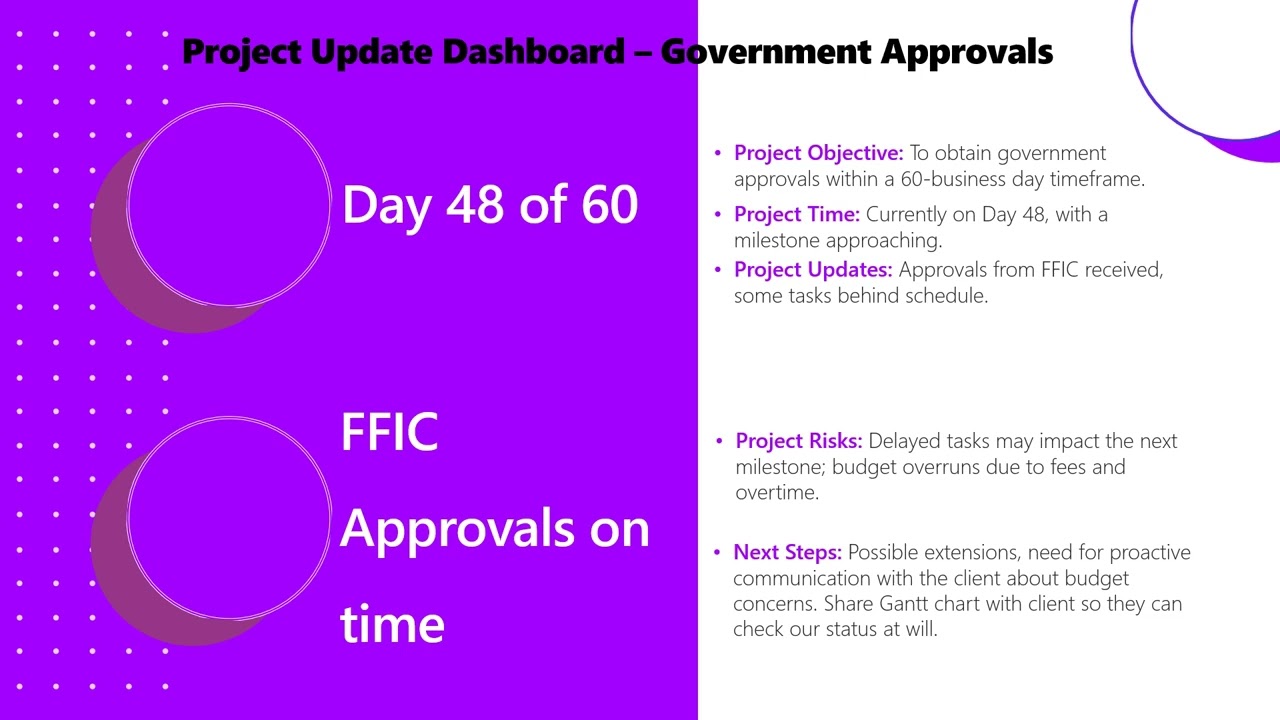 Project Update Dashboard – Government Approvals

Day 48 of 60

FFIC

Approvals on time

• Project Objective: To obtain government approvals within a 60-business day timeframe.
• Project Time: Currently on Day 48, with a milestone approaching.
• Project Updates: Approvals from FFIC received, some tasks behind schedule.

• Project Risks: Delayed tasks may impact the next milestone; budget overruns due to fees and overtime.

• Next Steps: Possible extensions, need for proactive communication with the client about budget concerns. Share Gantt chart with client so they can check our status at will.